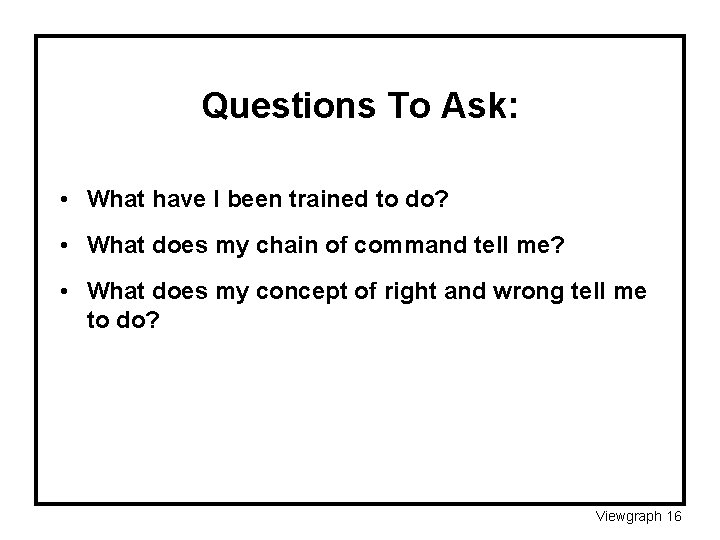 Questions To Ask:

• What have I been trained to do?

• What does my chain of command tell me?

• What does my concept of right and wrong tell me to do?

Viewgraph 16